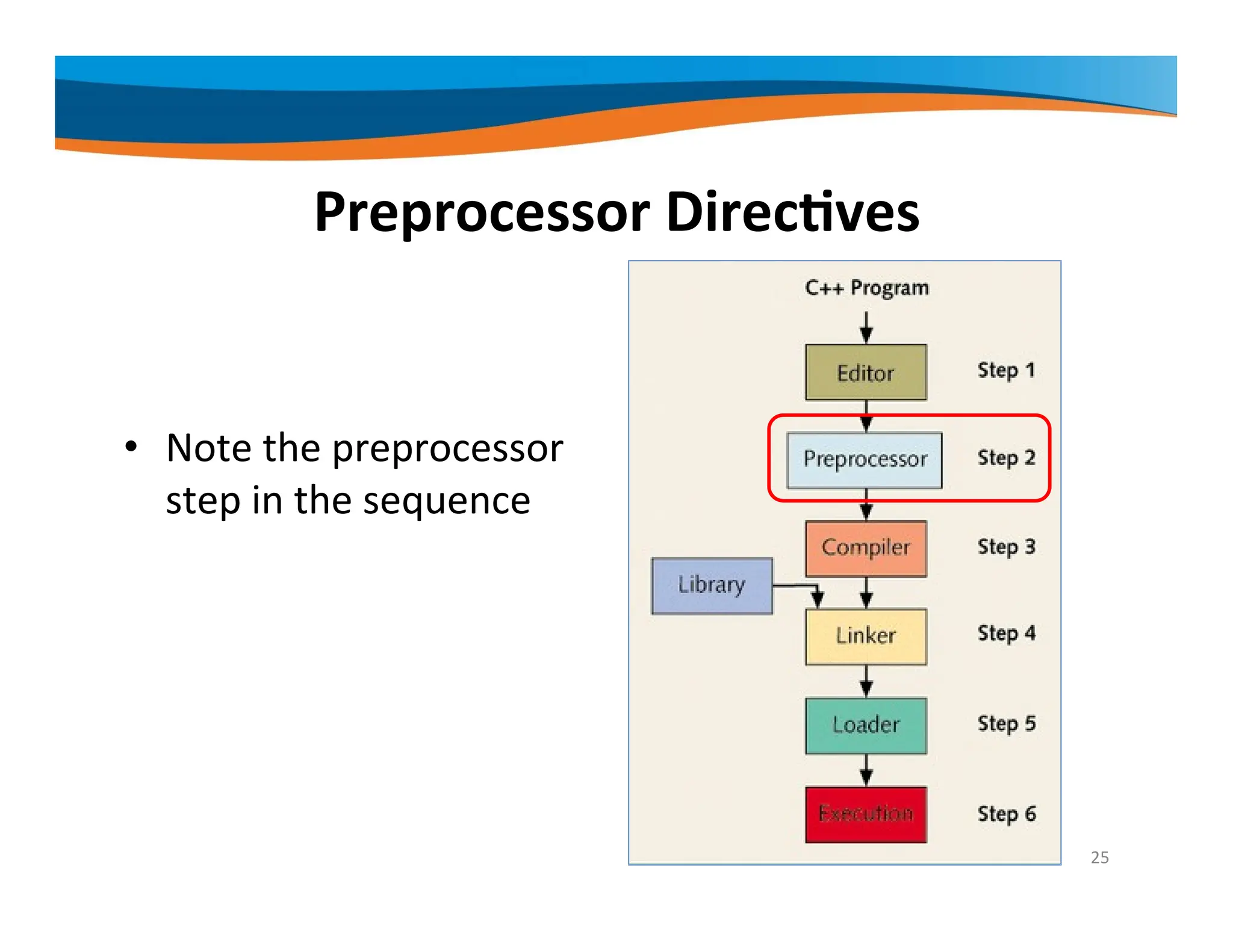 Preprocessor Directives

• Note the preprocessor step in the sequence

C++ Program

Editor

Step 1

Preprocessor

Step 2

Compiler

Step 3

Library

Linker

Step 4

Loader

Step 5

Execution

Step 6

25